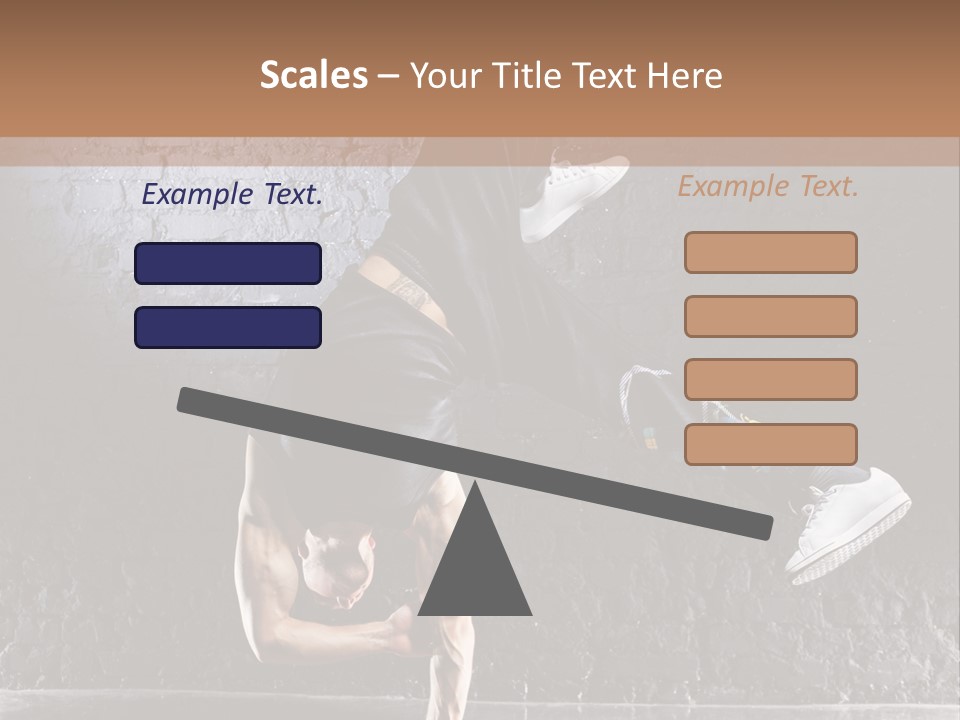 Scales – Your Title Text Here

Example Text.

Example Text.